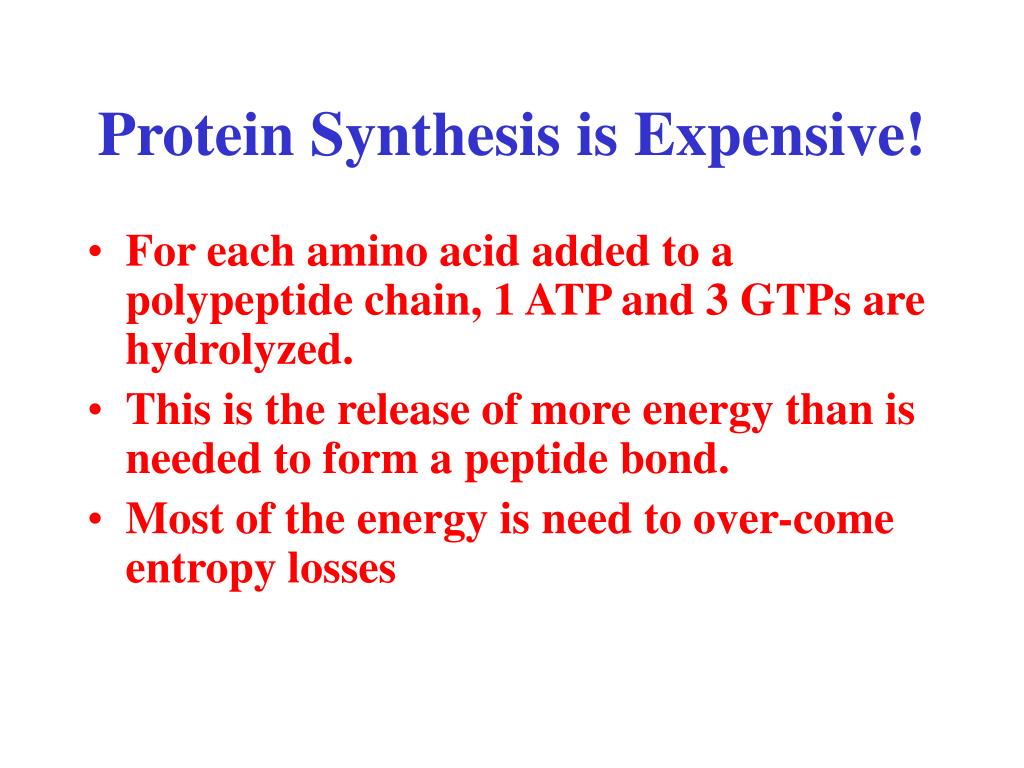 Protein Synthesis is Expensive!

• For each amino acid added to a polypeptide chain, 1 ATP and 3 GTPs are hydrolyzed.
• This is the release of more energy than is needed to form a peptide bond.
• Most of the energy is need to over-come entropy losses